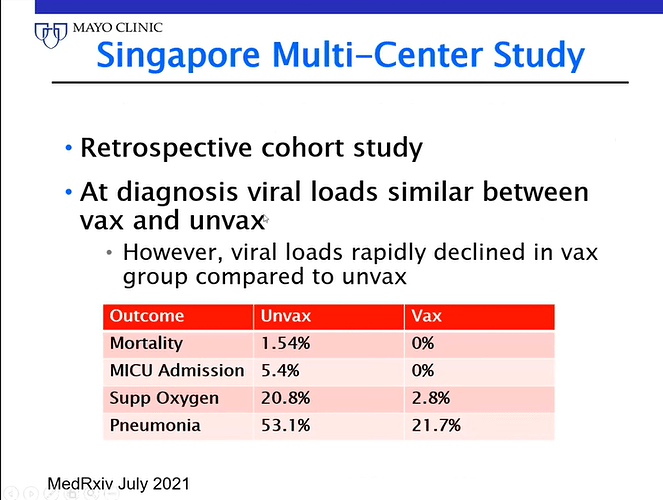 MAYO CLINIC

Singapore Multi-Center Study

• Retrospective cohort study

• At diagnosis viral loads similar between vax and unvax

• However, viral loads rapidly declined in vax group compared to unvax

| Outcome | Unvax | Vax |
|---|---|---|
| Mortality | 1.54% | 0% |
| MICU Admission | 5.4% | 0% |
| Supp Oxygen | 20.8% | 2.8% |
| Pneumonia | 53.1% | 21.7% |

MedRxiv July 2021